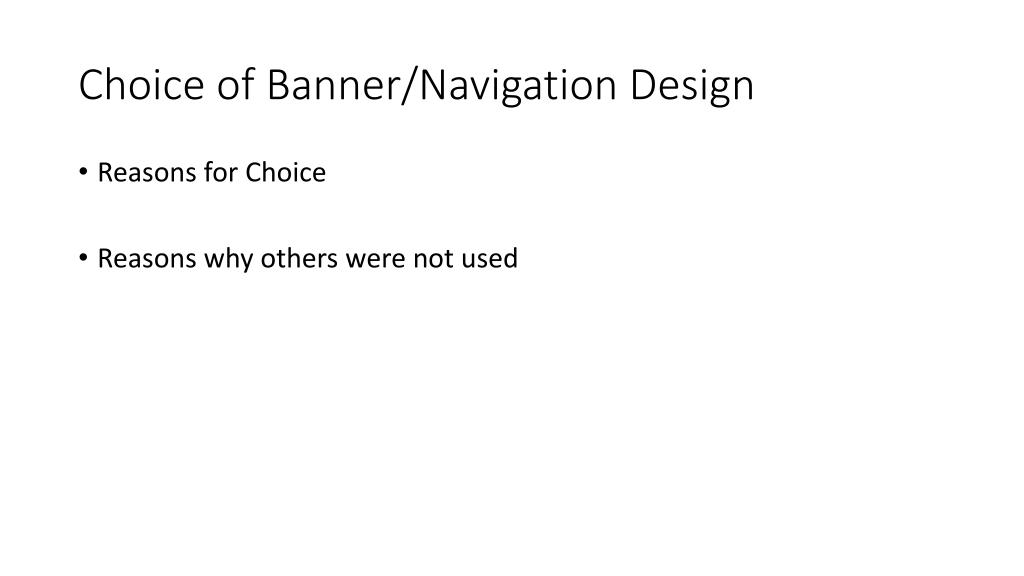 Choice of Banner/Navigation Design

• Reasons for Choice

• Reasons why others were not used